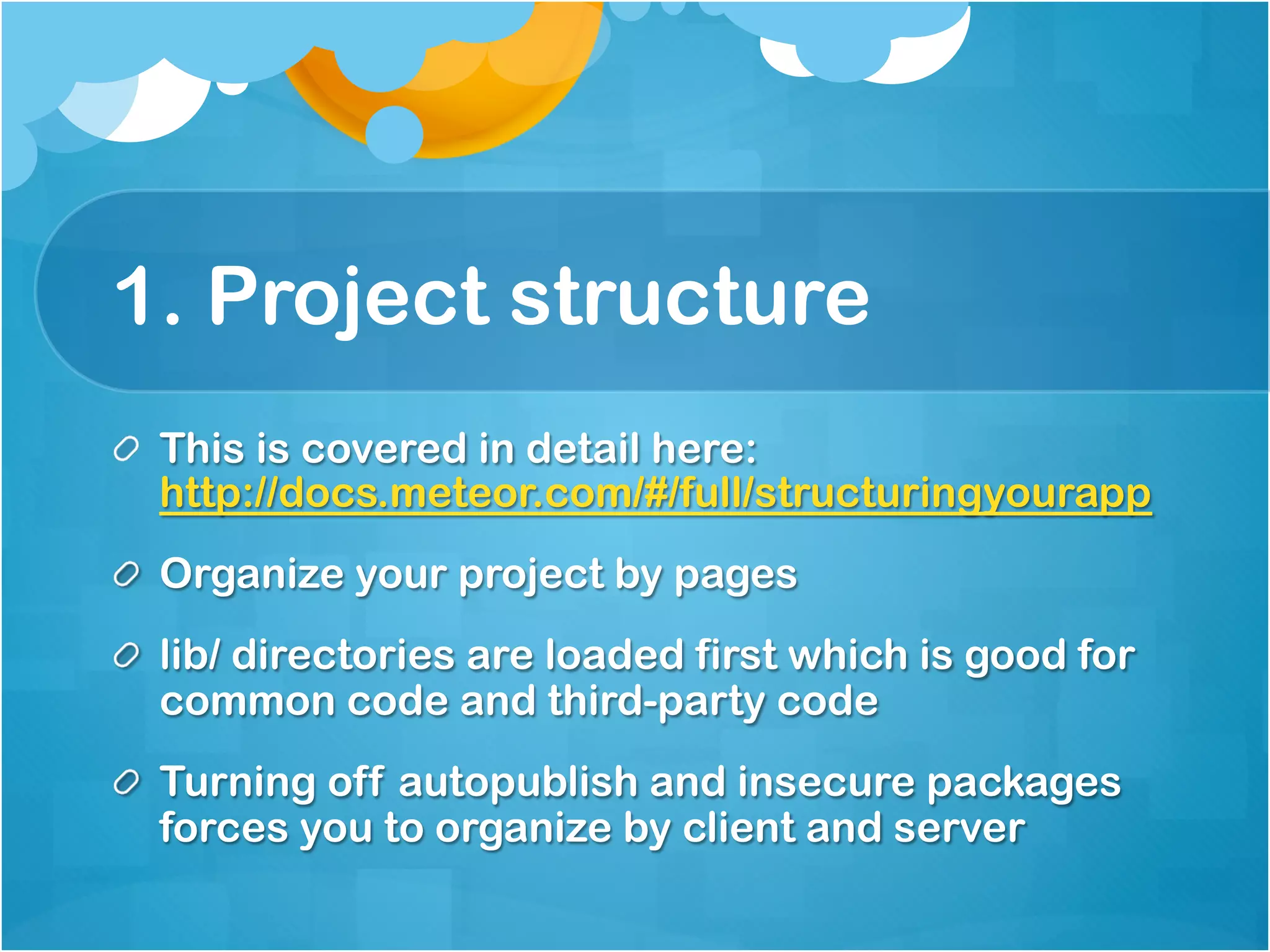 1. Project structure

This is covered in detail here: http://docs.meteor.com/#/full/structuringyourapp

Organize your project by pages

lib/ directories are loaded first which is good for common code and third-party code

Turning off autopublish and insecure packages forces you to organize by client and server